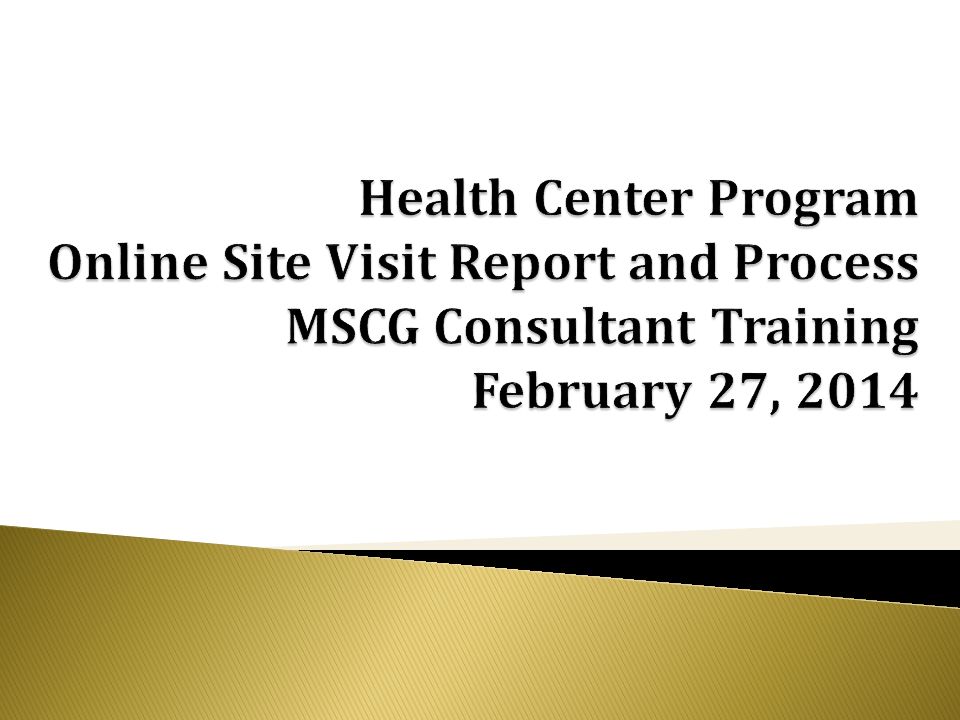 Health Center Program
Online Site Visit Report and Process
MSCG Consultant Training
February 27, 2014